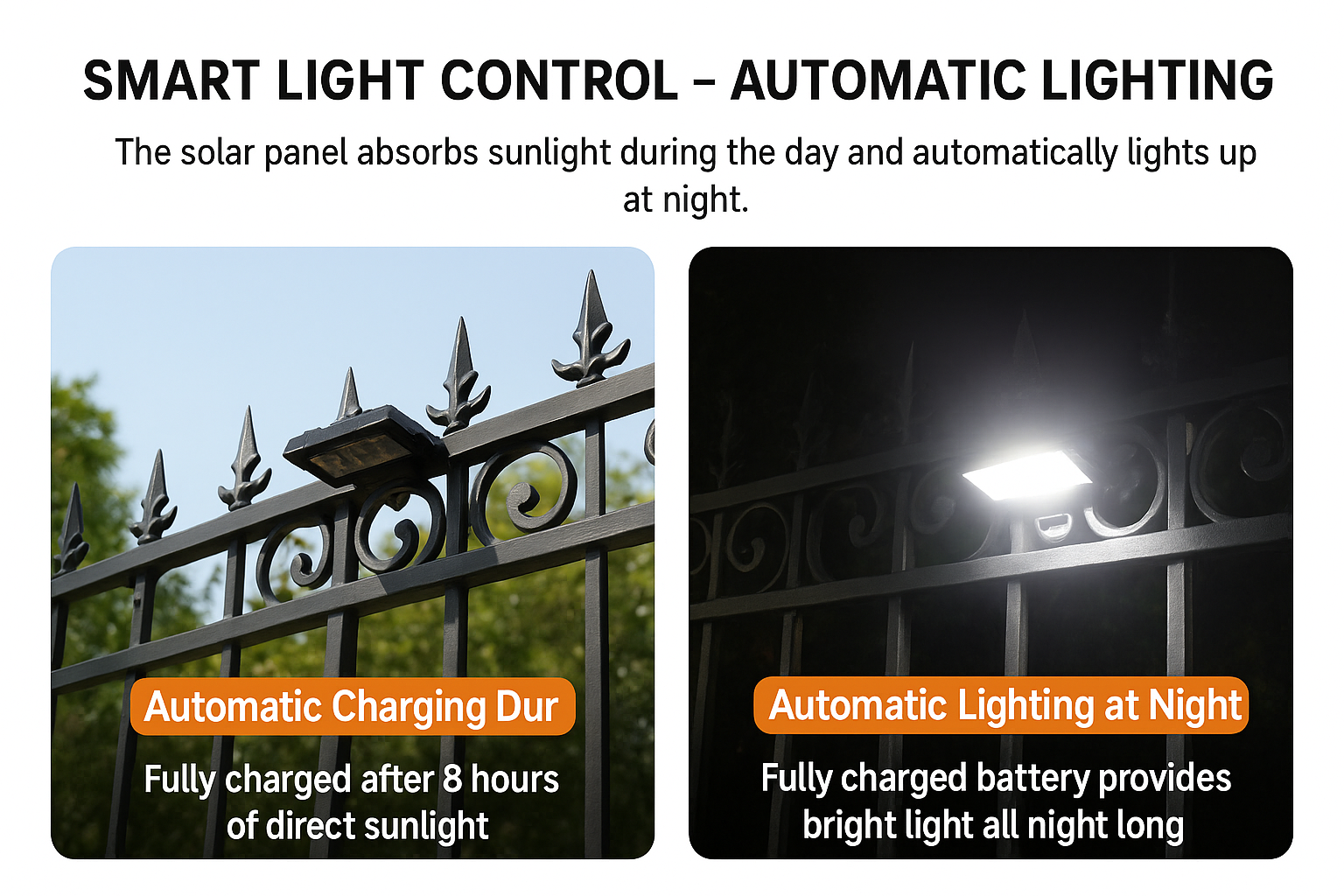 SMART LIGHT CONTROL – AUTOMATIC LIGHTING

The solar panel absorbs sunlight during the day and automatically lights up at night.

Automatic Charging Dur

Fully charged after 8 hours of direct sunlight

Automatic Lighting at Night

Fully charged battery provides bright light all night long